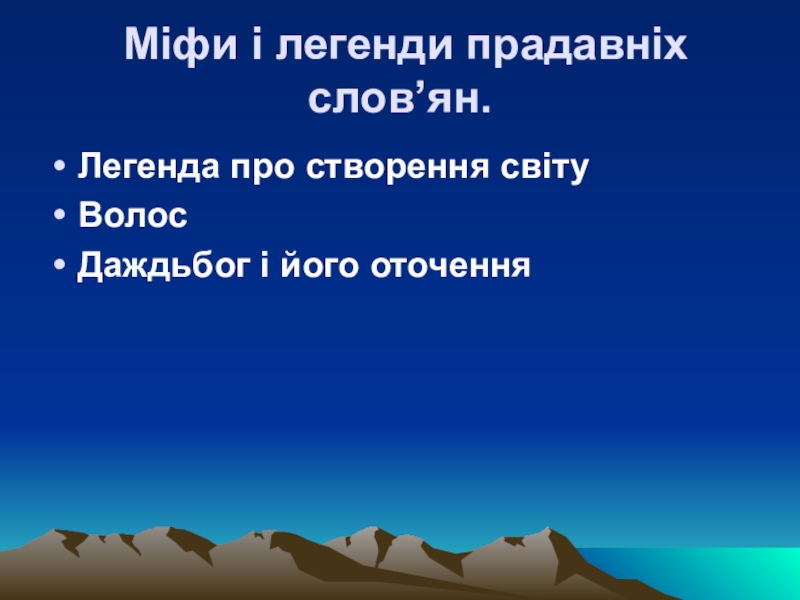 Міфи і легенди прадавніх слов’ян.

• Легенда про створення світу
• Волос
• Даждьбог і його оточення